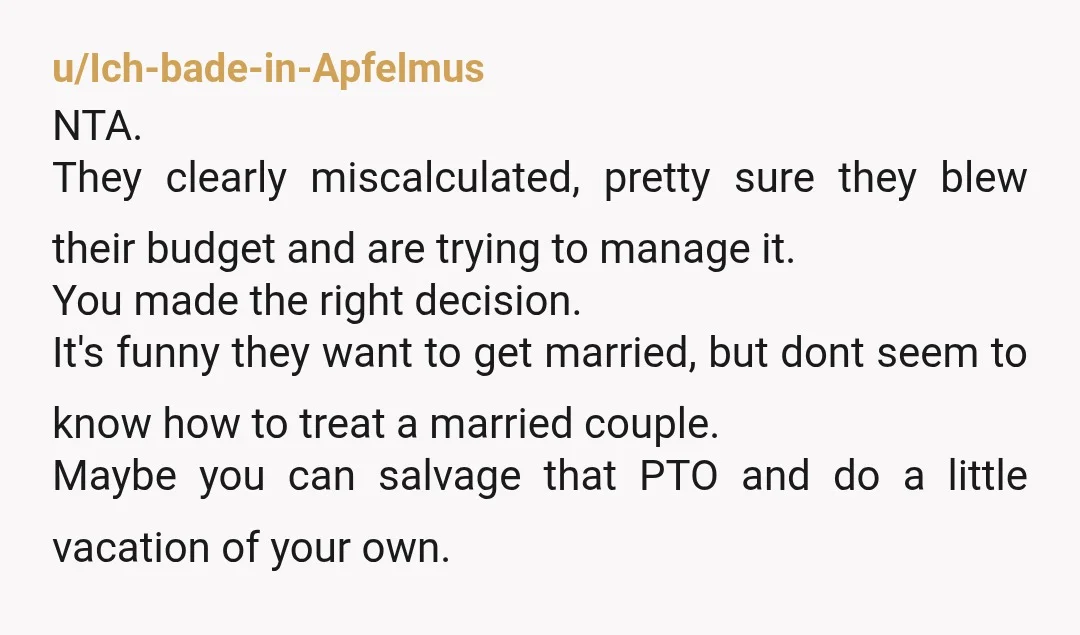 u/Ich-bade-in-Apfelmus
NTA.
They clearly miscalculated, pretty sure they blew their budget and are trying to manage it.
You made the right decision.
It's funny they want to get married, but dont seem to know how to treat a married couple.
Maybe you can salvage that PTO and do a little vacation of your own.